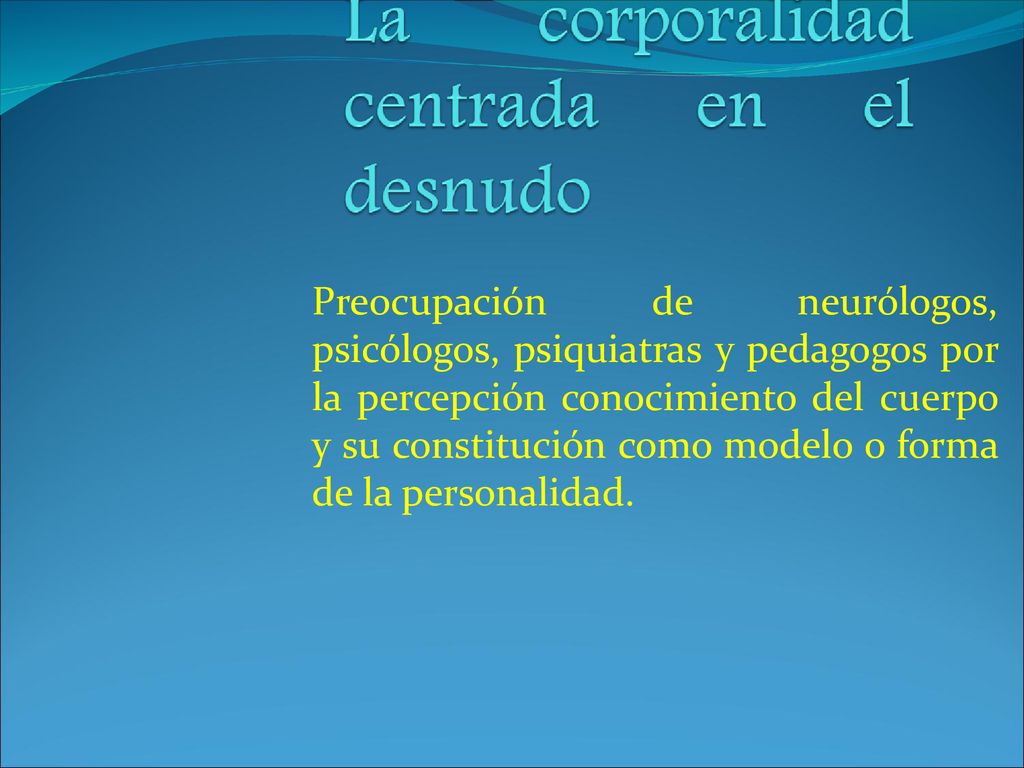 La corporalidad centrada en el desnudo

Preocupación de neurólogos, psicólogos, psiquiatras y pedagogos por la percepción conocimiento del cuerpo y su constitución como modelo o forma de la personalidad.